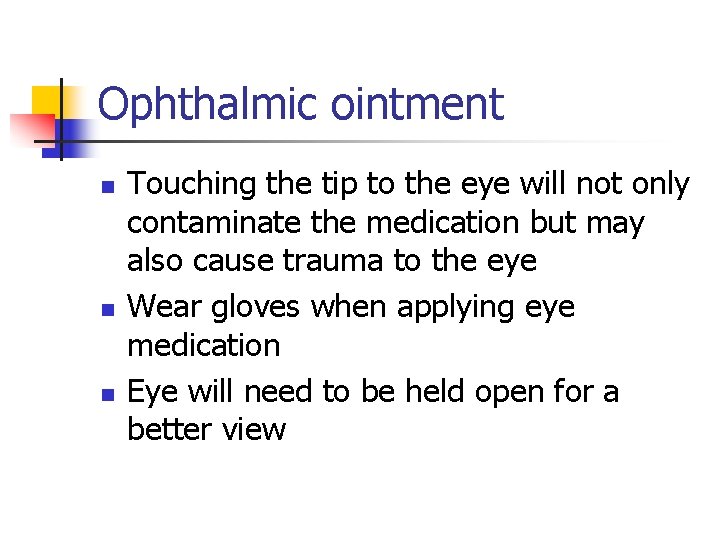 Ophthalmic ointment

- Touching the tip to the eye will not only contaminate the medication but may also cause trauma to the eye
- Wear gloves when applying eye medication
- Eye will need to be held open for a better view